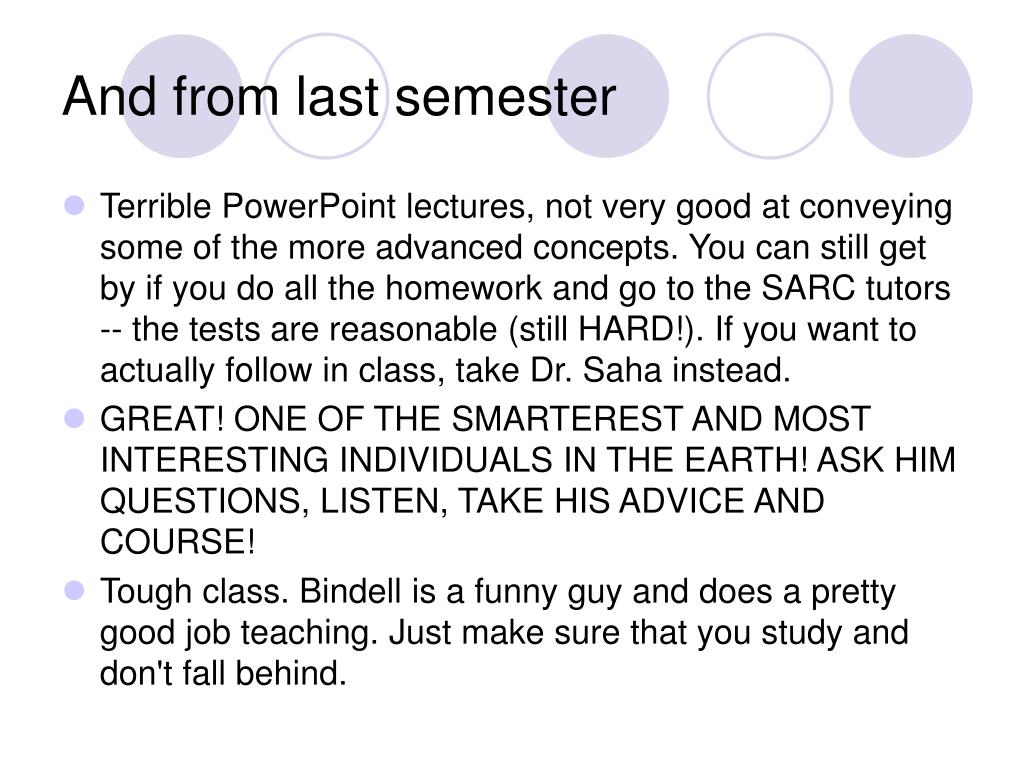 And from last semester

Terrible PowerPoint lectures, not very good at conveying some of the more advanced concepts. You can still get by if you do all the homework and go to the SARC tutors -- the tests are reasonable (still HARD!). If you want to actually follow in class, take Dr. Saha instead.

GREAT! ONE OF THE SMARTEREST AND MOST INTERESTING INDIVIDUALS IN THE EARTH! ASK HIM QUESTIONS, LISTEN, TAKE HIS ADVICE AND COURSE!

Tough class. Bindell is a funny guy and does a pretty good job teaching. Just make sure that you study and don't fall behind.